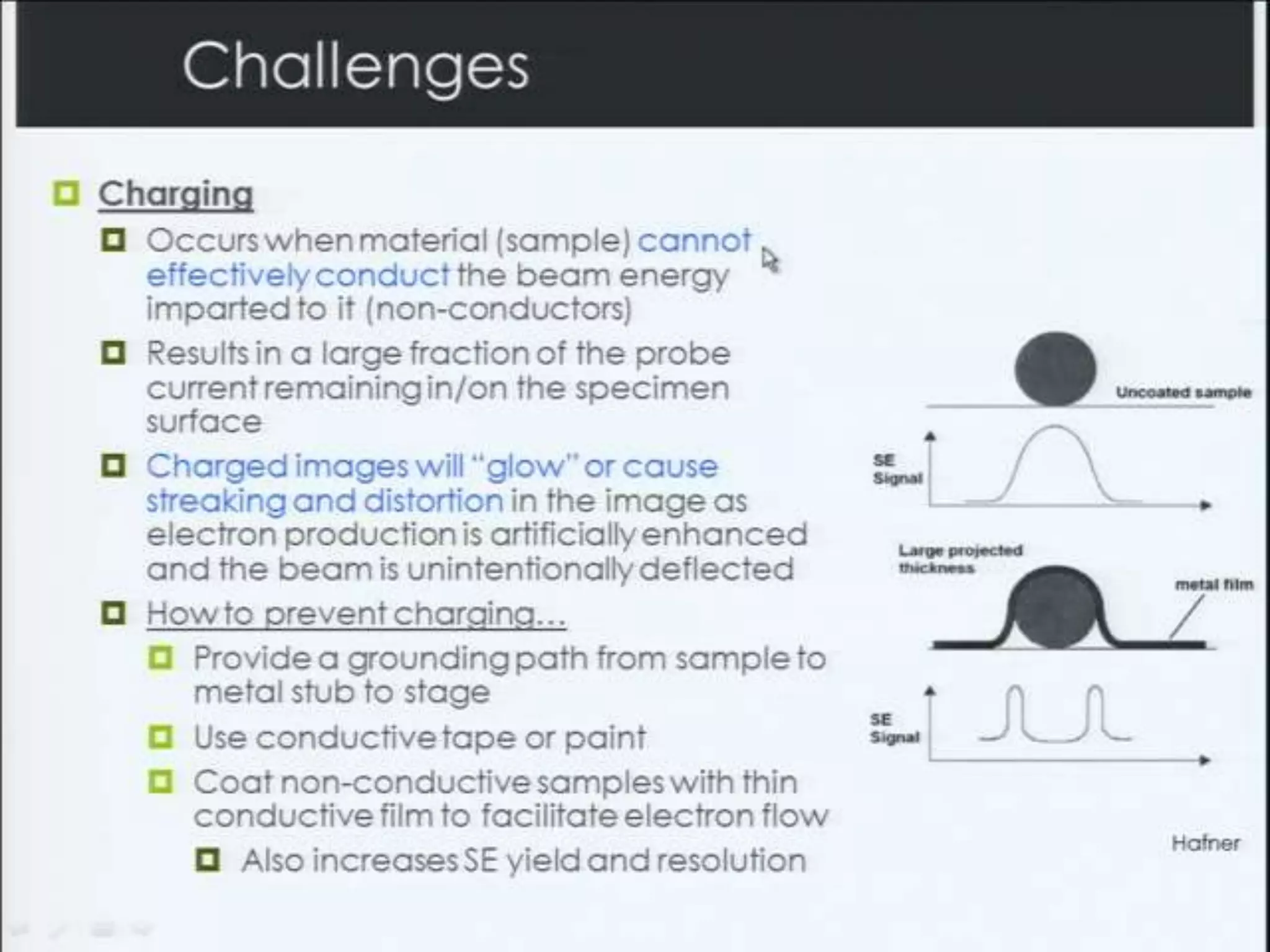 Challenges

Charging

Occurs when material (sample) cannot effectively conduct the beam energy imparted to it (non-conductors)

Results in a large fraction of the probe current remaining in/on the specimen surface

Charged images will "glow" or cause streaking and distortion in the image as electron production is artificially enhanced and the beam is unintentionally deflected

How to prevent charging…

Provide a grounding path from sample to metal stub to stage

Use conductive tape or paint

Coat non-conductive samples with thin conductive film to facilitate electron flow

Also increases SE yield and resolution

Uncoated sample

SE Signal

Large projected thickness

metal film

SE Signal

Hafner